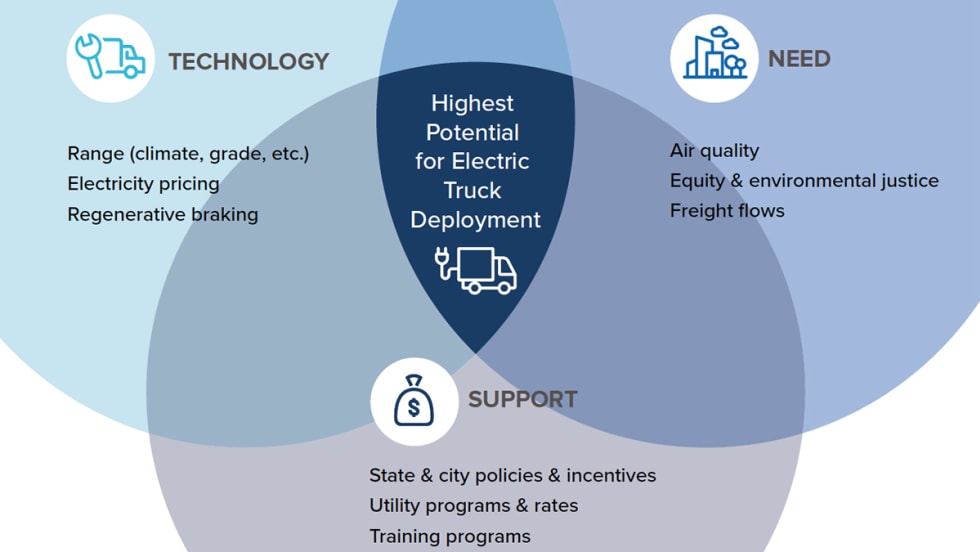 TECHNOLOGY

Range (climate, grade, etc.)
Electricity pricing
Regenerative braking

Highest Potential for Electric Truck Deployment

NEED

Air quality
Equity & environmental justice
Freight flows

$

SUPPORT

State & city policies & incentives
Utility programs & rates
Training programs